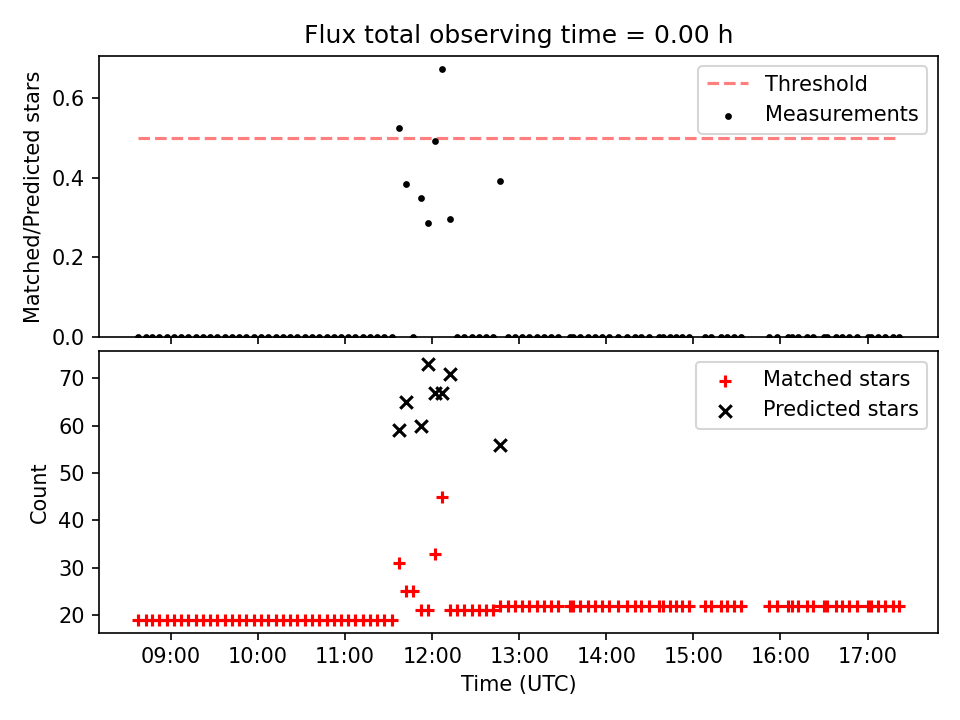 Flux total observing time = 0.00 h

Matched/Predicted stars

0.6
0.4
0.2
0.0

Threshold
Measurements

Count

70
60
50
40
30
20

Matched stars
Predicted stars

09:00 10:00 11:00 12:00 13:00 14:00 15:00 16:00 17:00

Time (UTC)